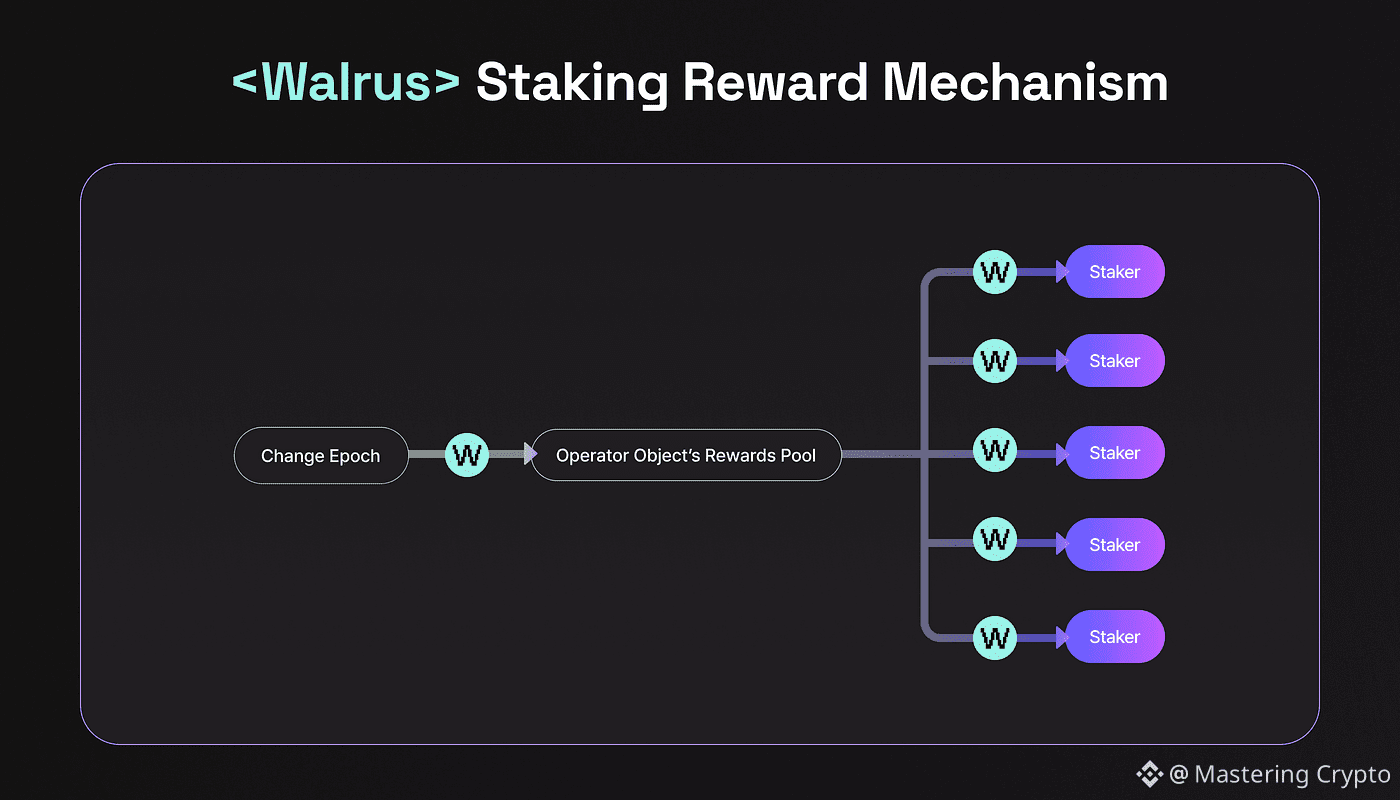 <Walrus> Staking Reward Mechanism

Change Epoch

W

Operator Object's Rewards Pool

W

Staker

W

Staker

W

Staker

W

Staker

W

Staker

@ Mastering Crypto